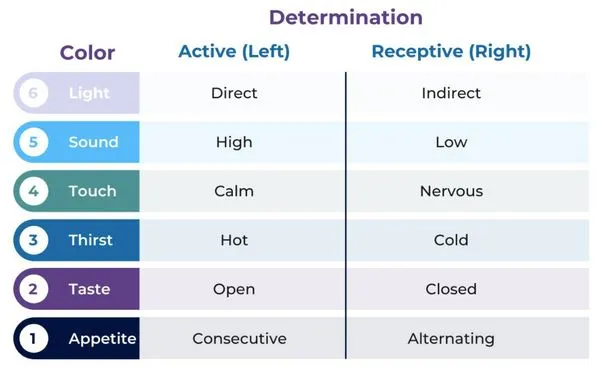 Determination

| Color | Active (Left) | Receptive (Right) |
|---|---|---|
| 6 Light | Direct | Indirect |
| 5 Sound | High | Low |
| 4 Touch | Calm | Nervous |
| 3 Thirst | Hot | Cold |
| 2 Taste | Open | Closed |
| 1 Appetite | Consecutive | Alternating |